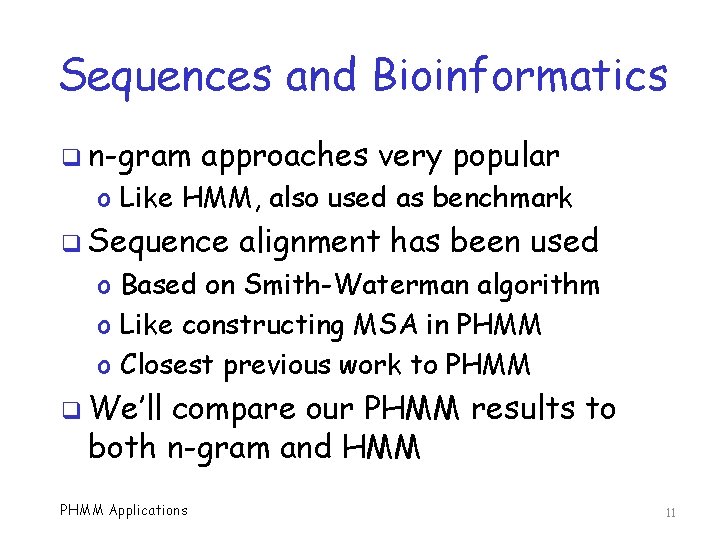 Sequences and Bioinformatics

❑ n-gram approaches very popular
o Like HMM, also used as benchmark

❑ Sequence alignment has been used
o Based on Smith-Waterman algorithm
o Like constructing MSA in PHMM
o Closest previous work to PHMM

❑ We'll compare our PHMM results to both n-gram and HMM

PHMM Applications

11